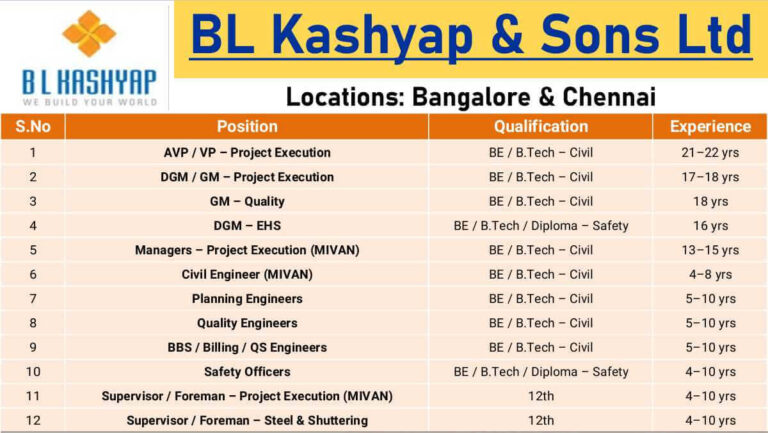 B L KASHYAP
WE BUILD YOUR WORLD

BL Kashyap & Sons Ltd

Locations: Bangalore & Chennai

| S.No | Position | Qualification | Experience |
|---|---|---|---|
| 1 | AVP / VP – Project Execution | BE / B.Tech – Civil | 21–22 yrs |
| 2 | DGM / GM – Project Execution | BE / B.Tech – Civil | 17–18 yrs |
| 3 | GM – Quality | BE / B.Tech – Civil | 18 yrs |
| 4 | DGM – EHS | BE / B.Tech / Diploma – Safety | 16 yrs |
| 5 | Managers – Project Execution (MIVAN) | BE / B.Tech – Civil | 13–15 yrs |
| 6 | Civil Engineer (MIVAN) | BE / B.Tech – Civil | 4–8 yrs |
| 7 | Planning Engineers | BE / B.Tech – Civil | 5–10 yrs |
| 8 | Quality Engineers | BE / B.Tech – Civil | 5–10 yrs |
| 9 | BBS / Billing / QS Engineers | BE / B.Tech – Civil | 5–10 yrs |
| 10 | Safety Officers | BE / B.Tech / Diploma – Safety | 4–10 yrs |
| 11 | Supervisor / Foreman – Project Execution (MIVAN) | 12th | 4–10 yrs |
| 12 | Supervisor / Foreman – Steel & Shuttering | 12th | 4–10 yrs |